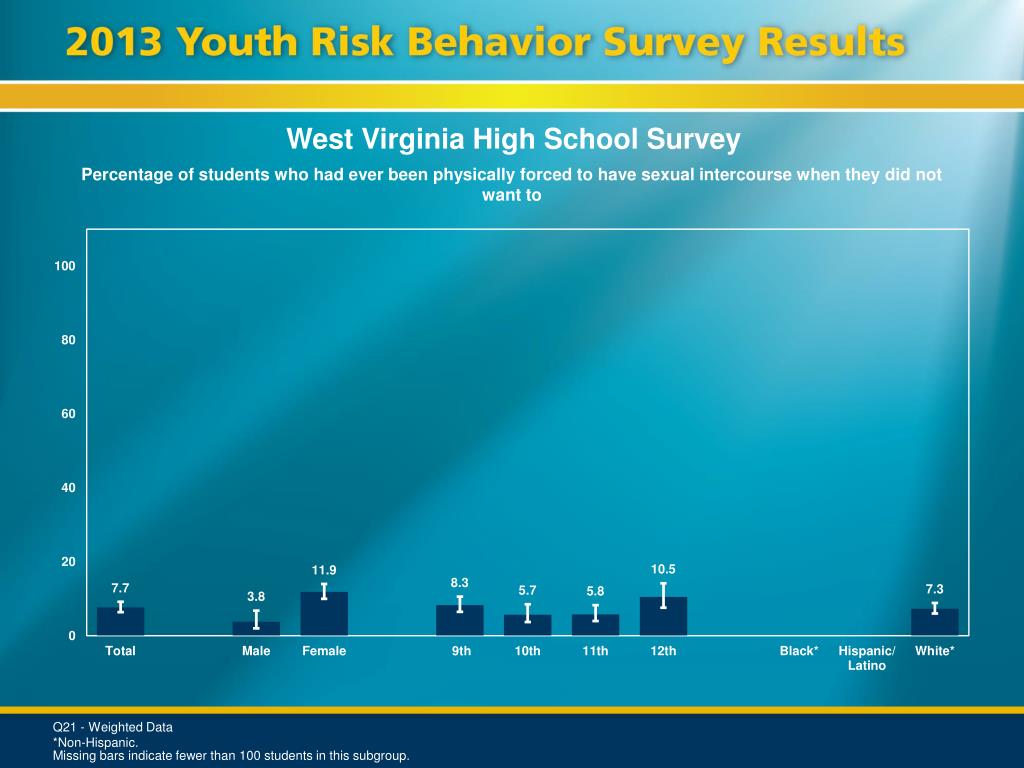 2013 Youth Risk Behavior Survey Results

West Virginia High School Survey

Percentage of students who had ever been physically forced to have sexual intercourse when they did not want to

100
80
60
40
20
0

7.7
3.8
11.9
8.3
5.7
5.8
10.5
7.3

Total
Male
Female
9th
10th
11th
12th
Black*
Hispanic/ Latino
White*

Q21 - Weighted Data
*Non-Hispanic.
Missing bars indicate fewer than 100 students in this subgroup.